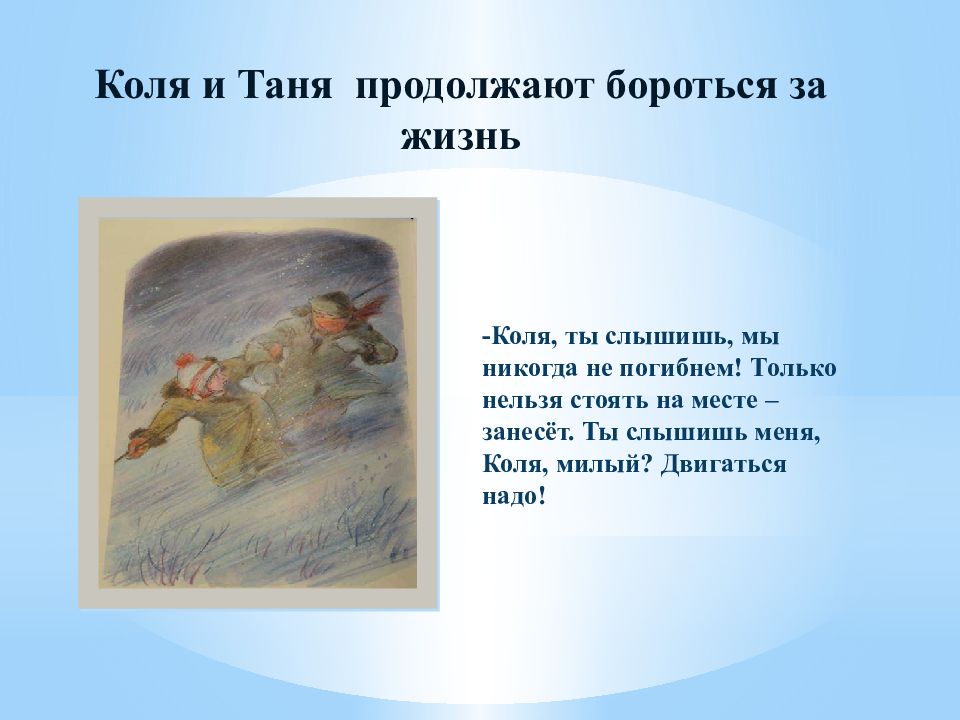 Коля и Таня продолжают бороться за жизнь

-Коля, ты слышишь, мы никогда не погибнем! Только нельзя стоять на месте – занесёт. Ты слышишь меня, Коля, милый? Двигаться надо!